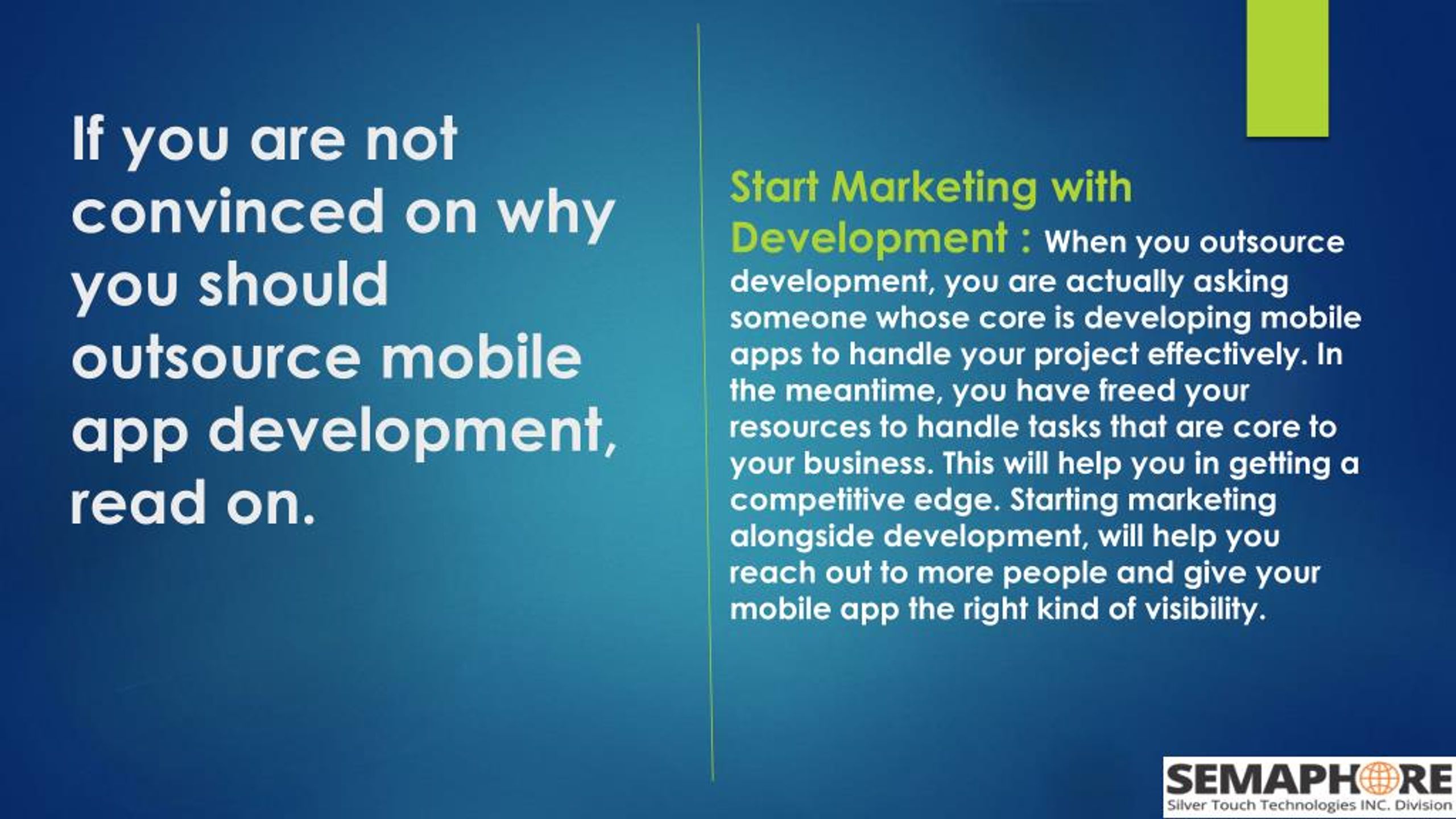 If you are not convinced on why you should outsource mobile app development, read on.

Start Marketing with Development : When you outsource development, you are actually asking someone whose core is developing mobile apps to handle your project effectively. In the meantime, you have freed your resources to handle tasks that are core to your business. This will help you in getting a competitive edge. Starting marketing alongside development, will help you reach out to more people and give your mobile app the right kind of visibility.

SEMAPHORE
Silver Touch Technologies INC. Division